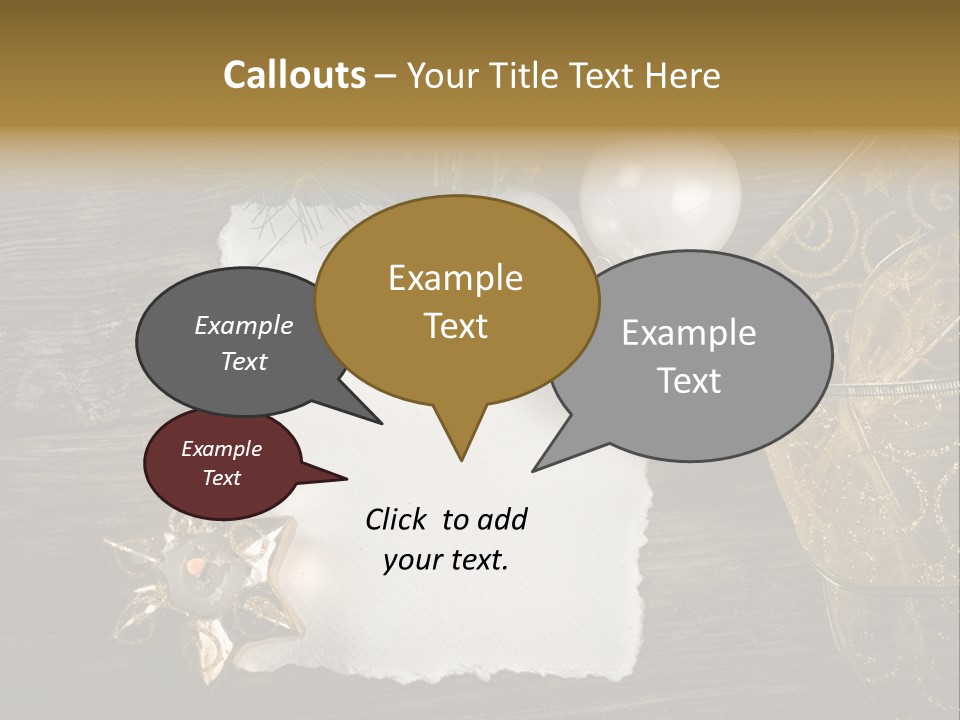 Callouts – Your Title Text Here

Example Text

Example Text

Example Text

Example Text

Click to add your text.